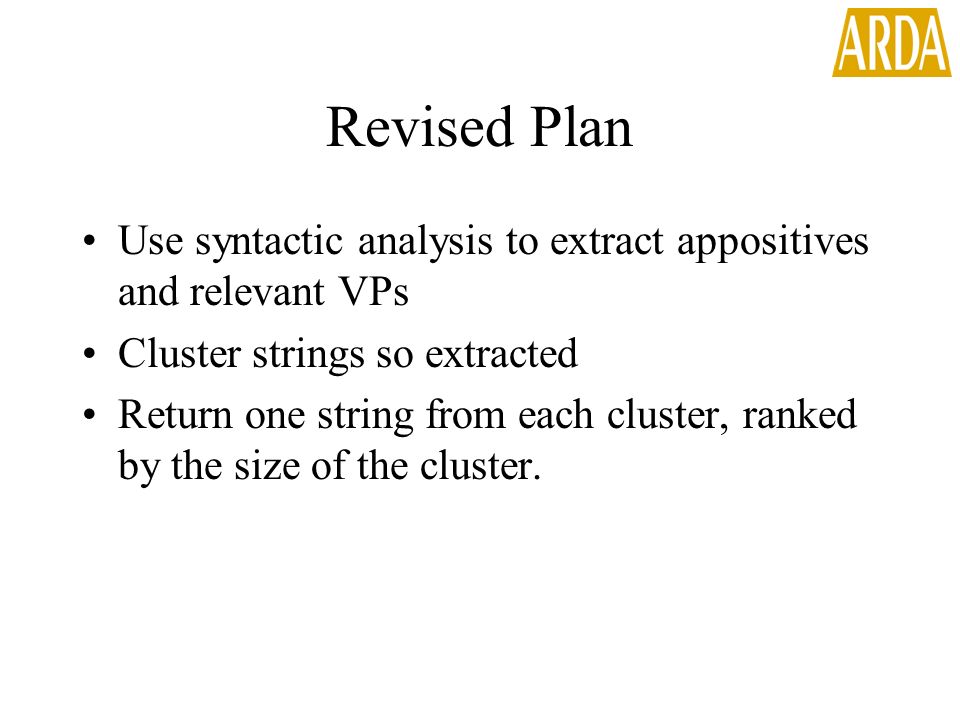 ARDA

Revised Plan

• Use syntactic analysis to extract appositives and relevant VPs
• Cluster strings so extracted
• Return one string from each cluster, ranked by the size of the cluster.